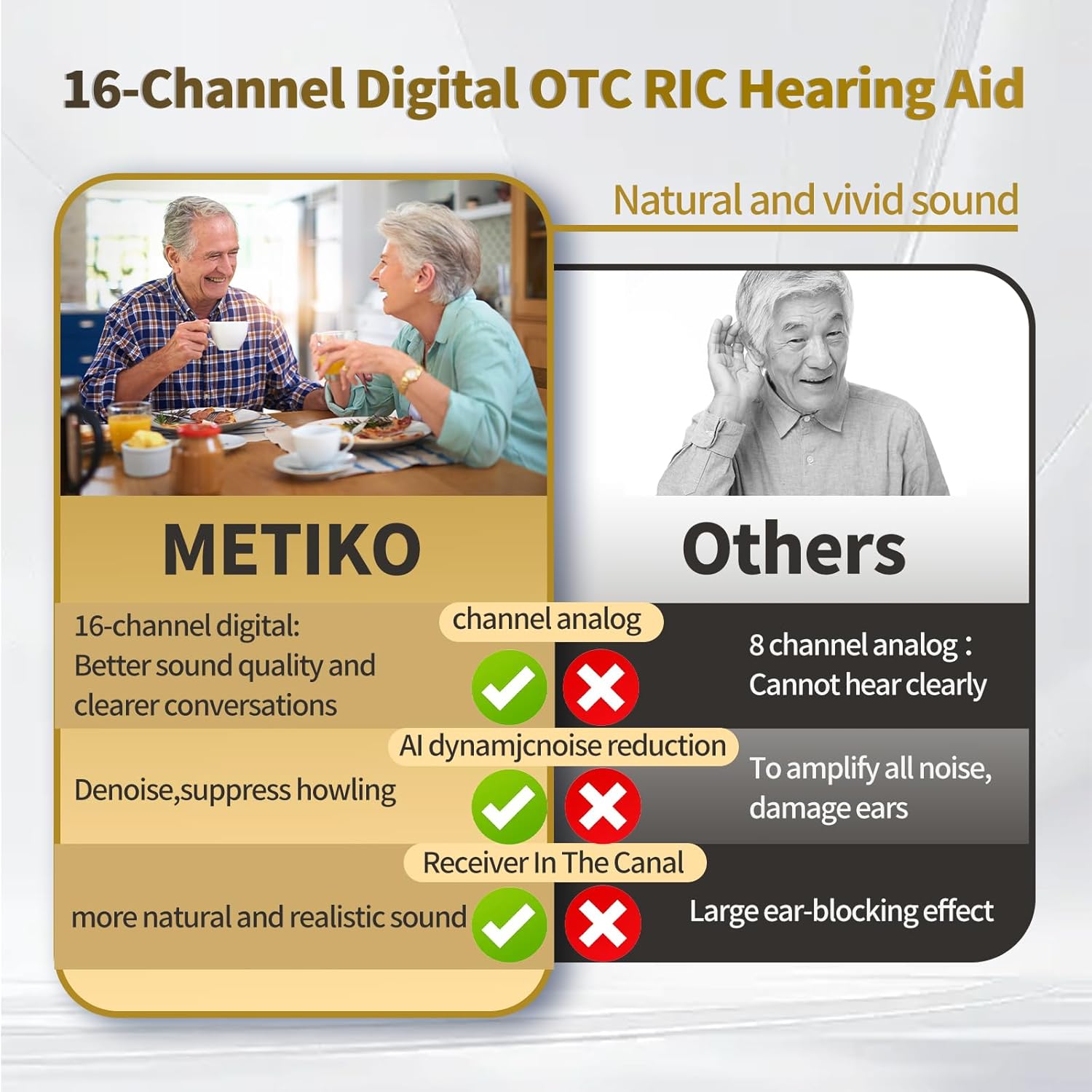 16-Channel Digital OTC RIC Hearing Aid

Natural and vivid sound

METIKO

Others

channel analog

16-channel digital: Better sound quality and clearer conversations

8 channel analog : Cannot hear clearly

AI dynamjcnoise reduction

Denoise,suppress howling

To amplify all noise, damage ears

Receiver In The Canal

more natural and realistic sound

Large ear-blocking effect